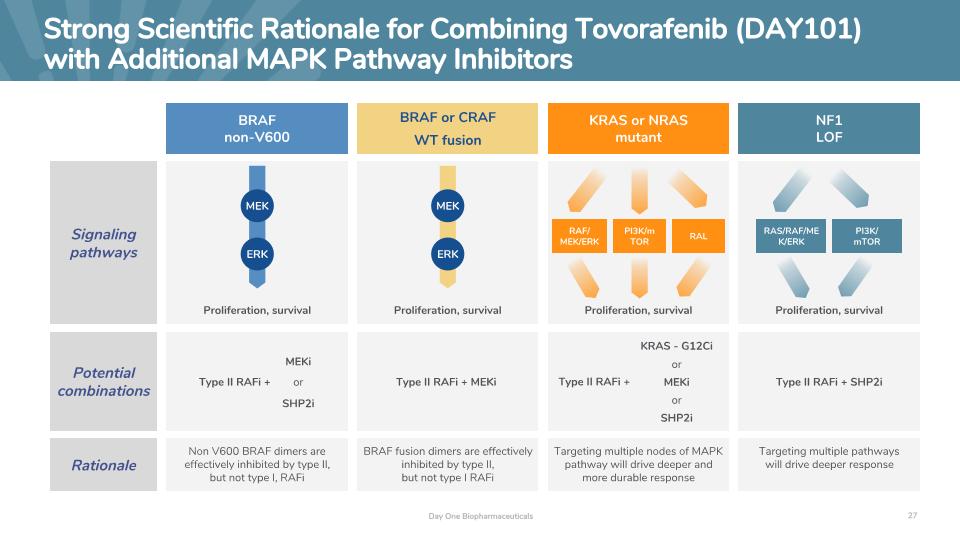 Strong Scientific Rationale for Combining Tovorafenib (DAY101) with Additional MAPK Pathway Inhibitors

| | BRAF non-V600 | BRAF or CRAF WT fusion | KRAS or NRAS mutant | NF1 LOF |
|---|---|---|---|---|
| Signaling pathways | MEK ERK Proliferation, survival | MEK ERK Proliferation, survival | RAF/ MEK/ERK PI3K/m TOR RAL Proliferation, survival | RAS/RAF/ME K/ERK PI3K/ mTOR Proliferation, survival |
| Potential combinations | Type II RAFi + MEKi or SHP2i | Type II RAFi + MEKi | Type II RAFi + KRAS - G12Ci or MEKi or SHP2i | Type II RAFi + SHP2i |
| Rationale | Non V600 BRAF dimers are effectively inhibited by type II, but not type I, RAFi | BRAF fusion dimers are effectively inhibited by type II, but not type I RAFi | Targeting multiple nodes of MAPK pathway will drive deeper and more durable response | Targeting multiple pathways will drive deeper response |

Day One Biopharmaceuticals

27